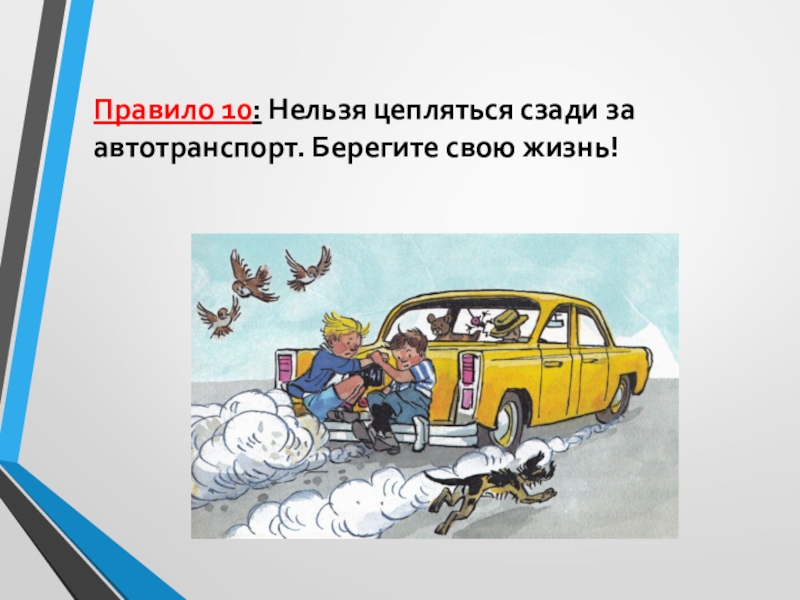 Правило 10: Нельзя цепляться сзади за автотранспорт. Берегите свою жизнь!